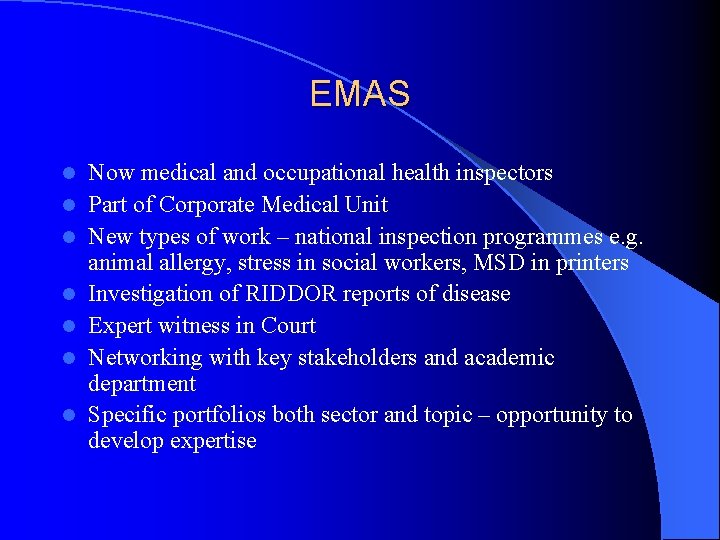 EMAS

- Now medical and occupational health inspectors
- Part of Corporate Medical Unit
- New types of work – national inspection programmes e.g. animal allergy, stress in social workers, MSD in printers
- Investigation of RIDDOR reports of disease
- Expert witness in Court
- Networking with key stakeholders and academic department
- Specific portfolios both sector and topic – opportunity to develop expertise